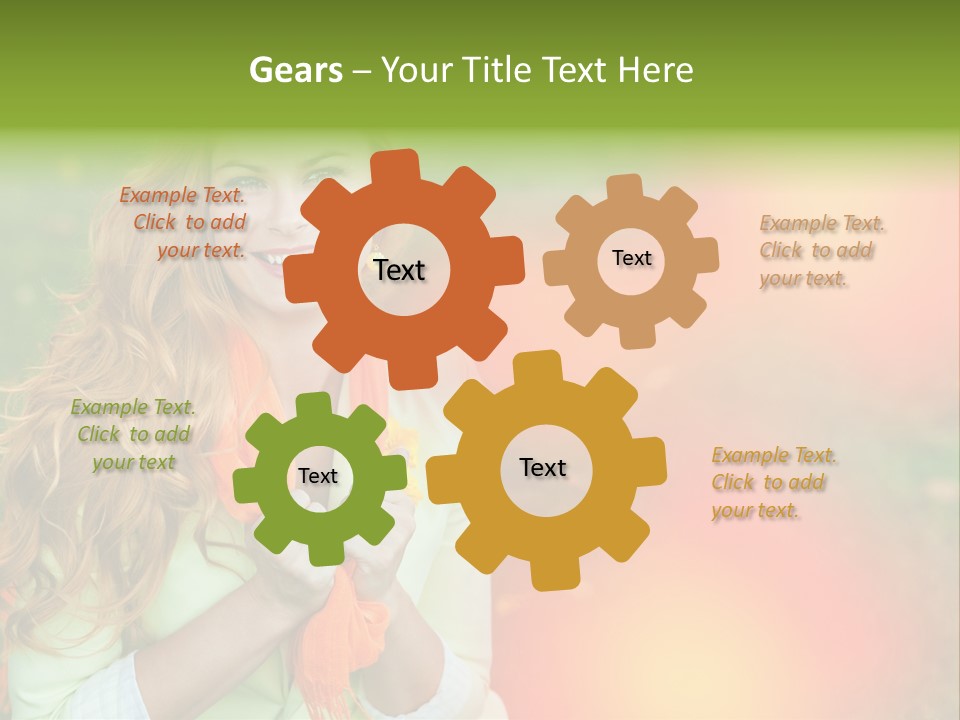 Gears – Your Title Text Here

Example Text. Click to add your text.

Text

Text

Example Text. Click to add your text.

Example Text. Click to add your text

Text

Text

Example Text. Click to add your text.